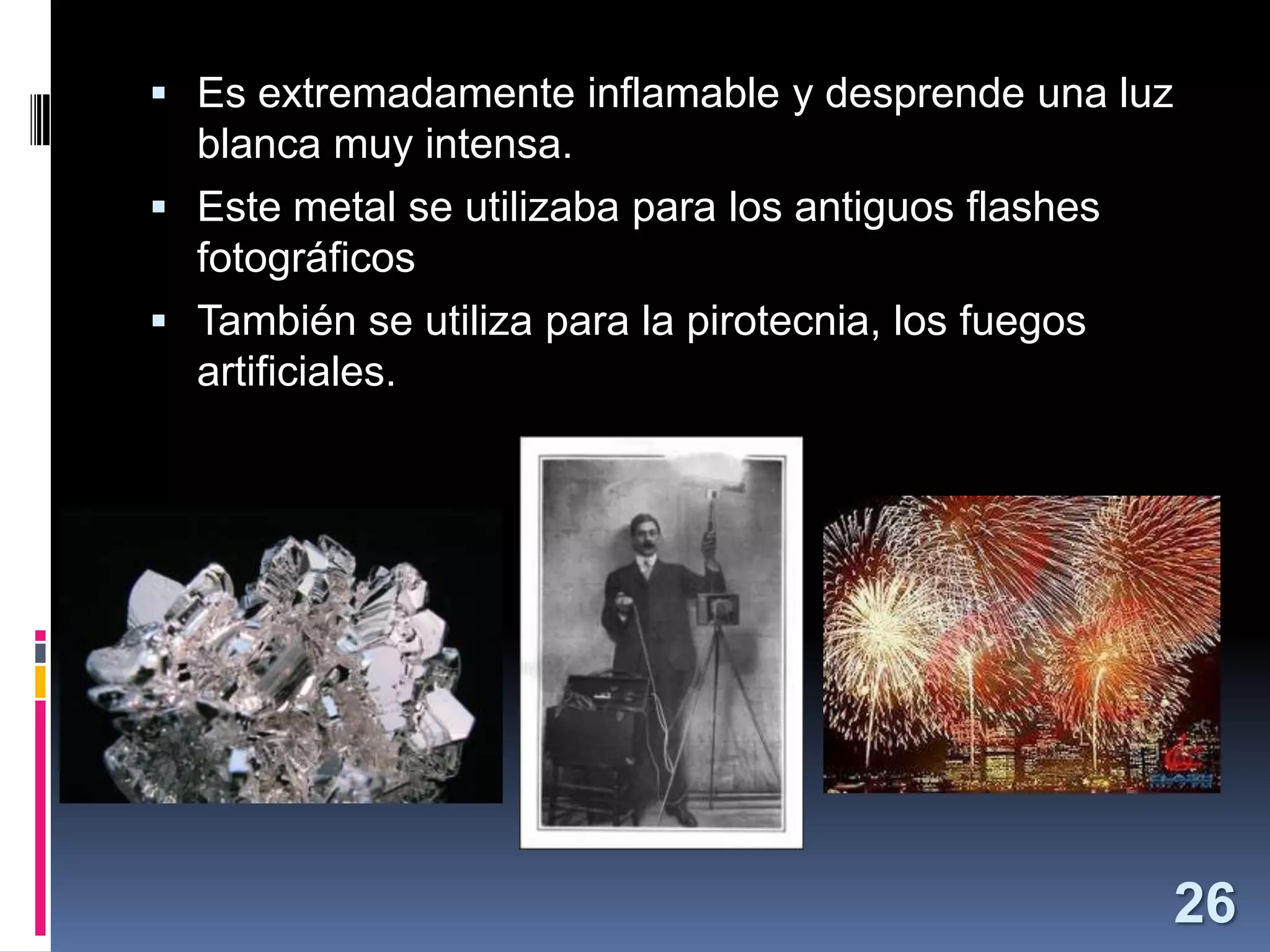 ▪ Es extremadamente inflamable y desprende una luz blanca muy intensa.
▪ Este metal se utilizaba para los antiguos flashes fotográficos
▪ También se utiliza para la pirotecnia, los fuegos artificiales.

26